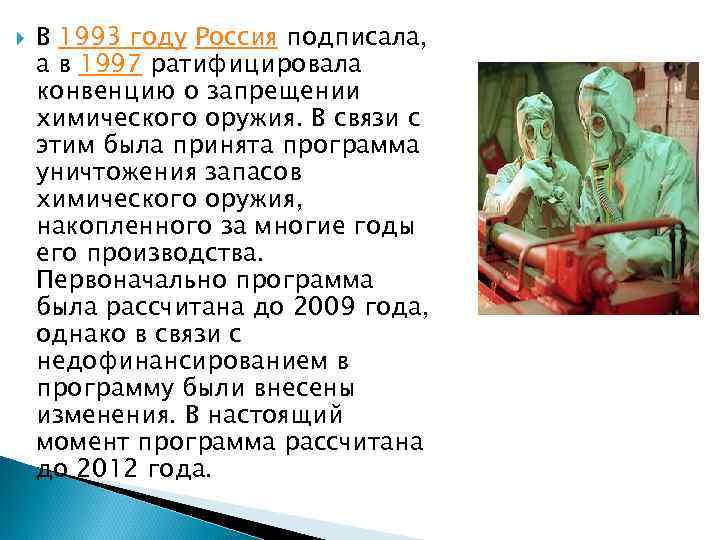 В 1993 году Россия подписала, а в 1997 ратифицировала конвенцию о запрещении химического оружия. В связи с этим была принята программа уничтожения запасов химического оружия, накопленного за многие годы его производства. Первоначально программа была рассчитана до 2009 года, однако в связи с недофинансированием в программу были внесены изменения. В настоящий момент программа рассчитана до 2012 года.